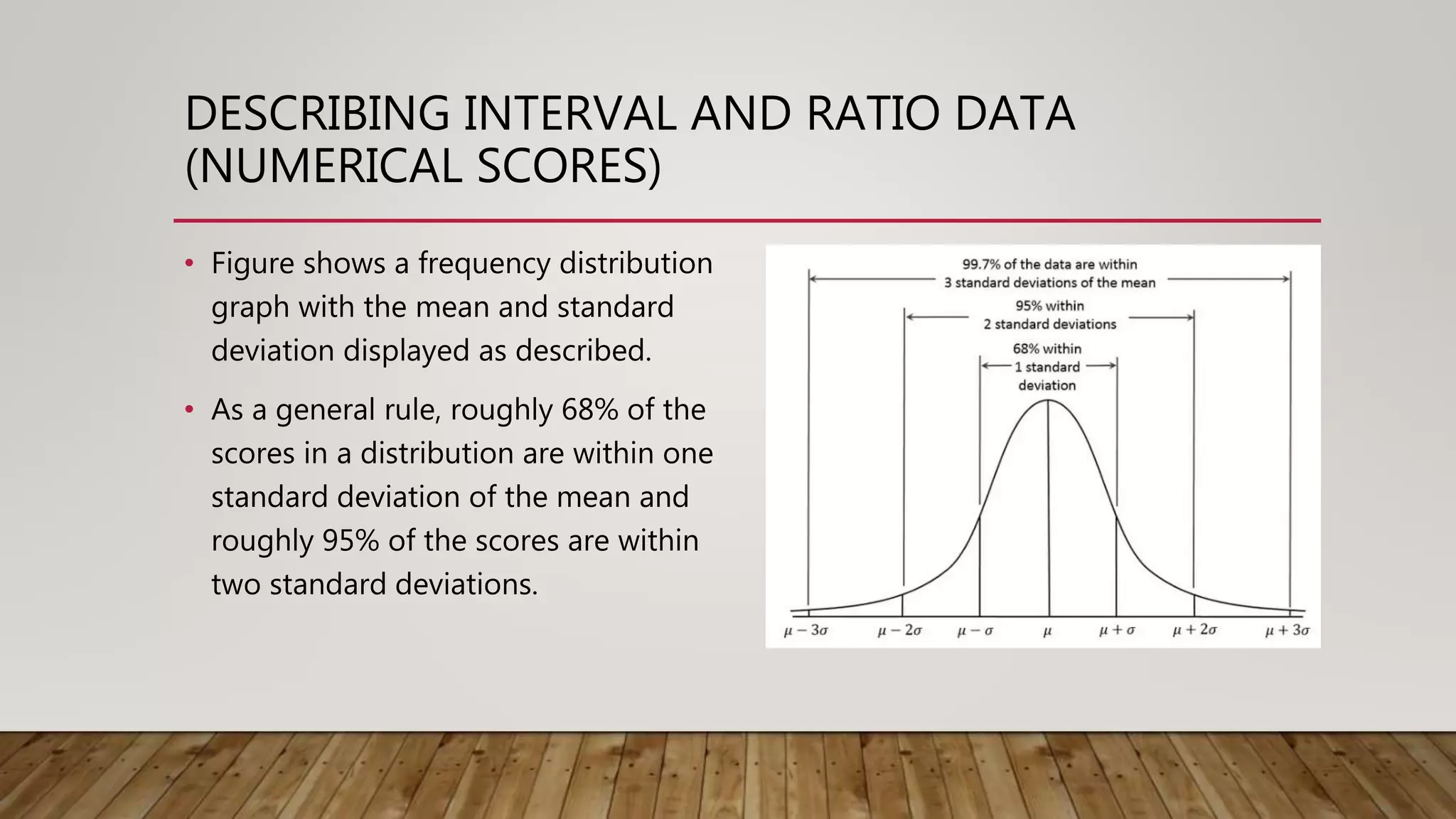 DESCRIBING INTERVAL AND RATIO DATA (NUMERICAL SCORES)

• Figure shows a frequency distribution graph with the mean and standard deviation displayed as described.

• As a general rule, roughly 68% of the scores in a distribution are within one standard deviation of the mean and roughly 95% of the scores are within two standard deviations.

99.7% of the data are within 3 standard deviations of the mean

95% within 2 standard deviations

68% within 1 standard deviation

$\mu - 3\sigma$ $\mu - 2\sigma$ $\mu - \sigma$ $\mu$ $\mu + \sigma$ $\mu + 2\sigma$ $\mu + 3\sigma$